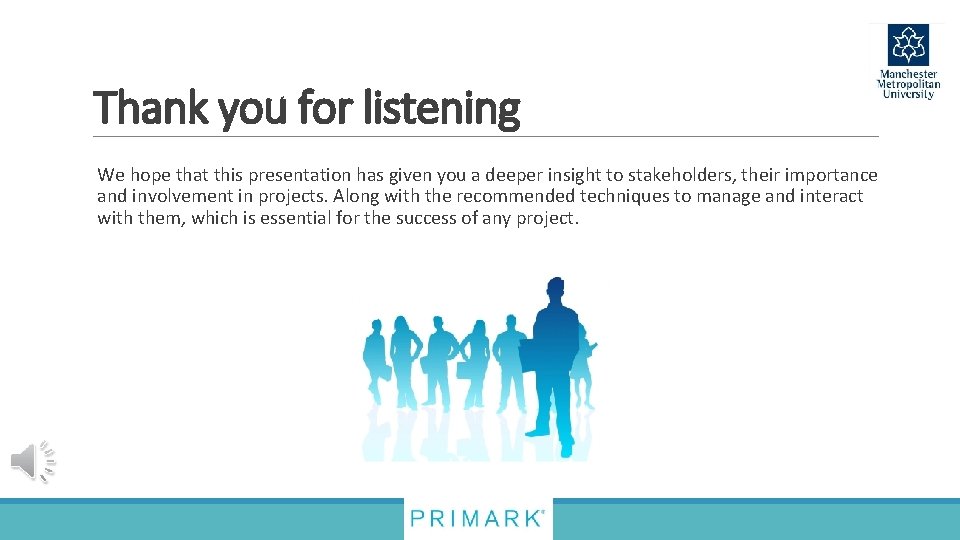 Manchester Metropolitan University

Thank you for listening

We hope that this presentation has given you a deeper insight to stakeholders, their importance and involvement in projects. Along with the recommended techniques to manage and interact with them, which is essential for the success of any project.

PRIMARK®